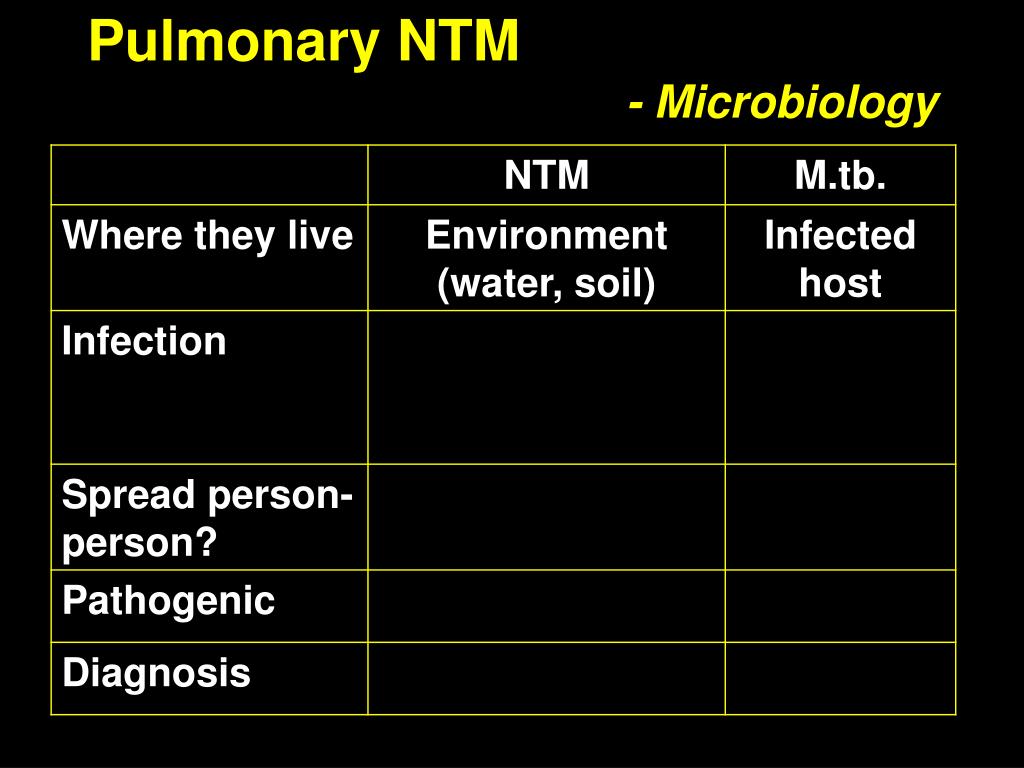 Pulmonary NTM

- Microbiology

| | NTM | M.tb. |
|---|---|---|
| Where they live | Environment (water, soil) | Infected host |
| Infection | | |
| Spread person-person? | | |
| Pathogenic | | |
| Diagnosis | | |